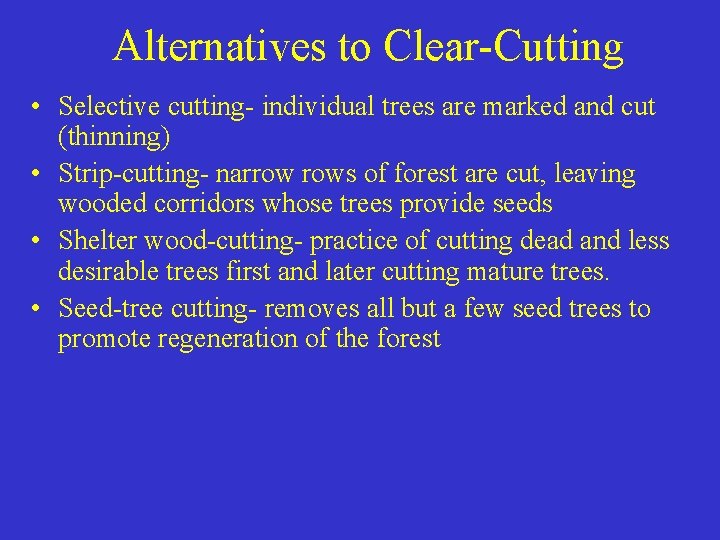 Alternatives to Clear-Cutting

• Selective cutting- individual trees are marked and cut (thinning)
• Strip-cutting- narrow rows of forest are cut, leaving wooded corridors whose trees provide seeds
• Shelter wood-cutting- practice of cutting dead and less desirable trees first and later cutting mature trees.
• Seed-tree cutting- removes all but a few seed trees to promote regeneration of the forest